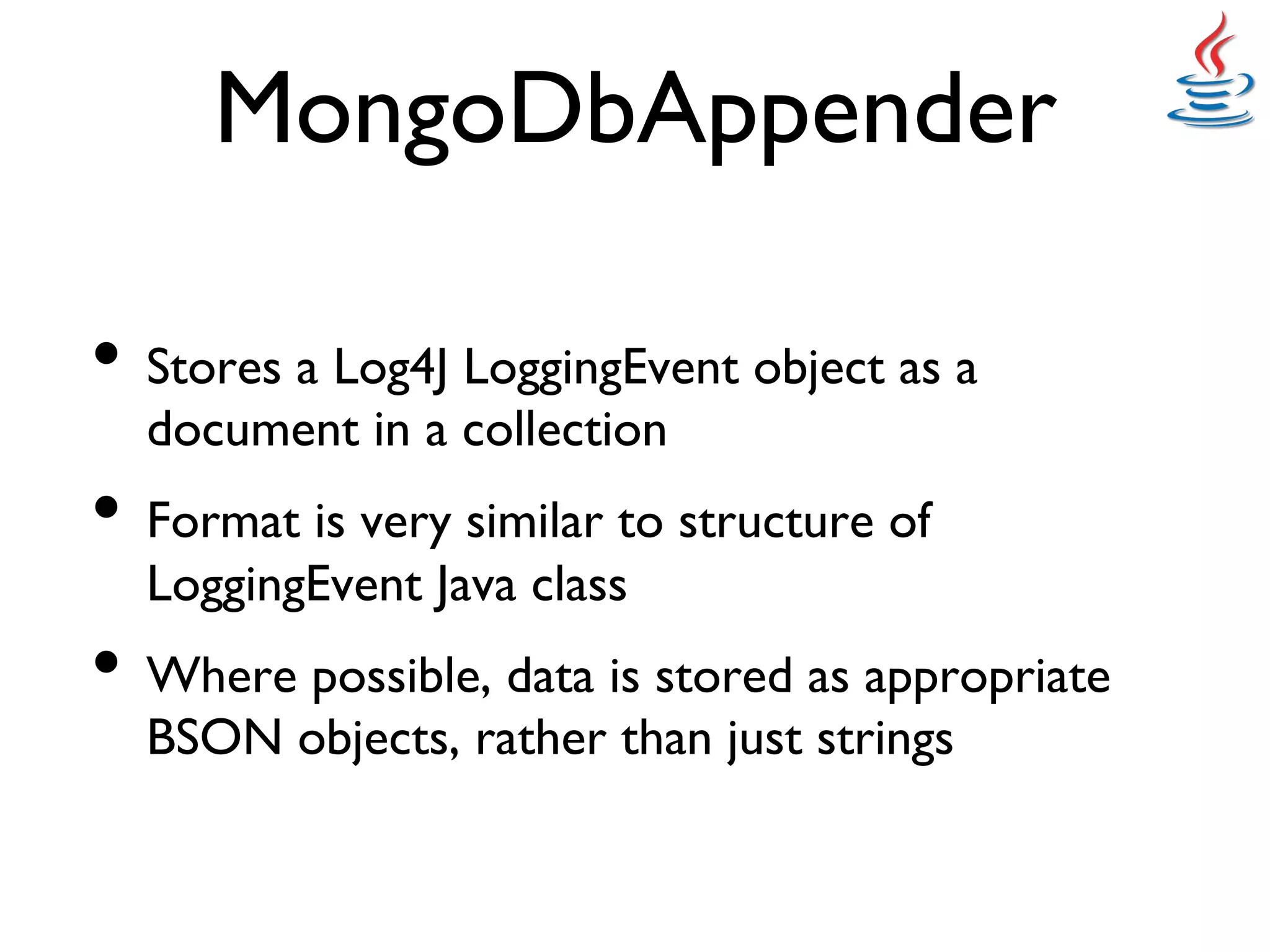 MongoDbAppender

• Stores a Log4J LoggingEvent object as a document in a collection

• Format is very similar to structure of LoggingEvent Java class

• Where possible, data is stored as appropriate BSON objects, rather than just strings